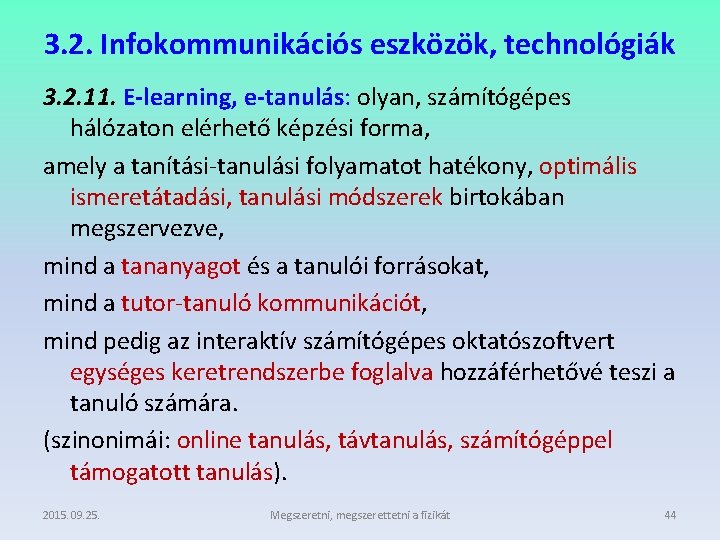 3.2. Infokommunikációs eszközök, technológiák

3.2.11. E-learning, e-tanulás: olyan, számítógépes hálózaton elérhető képzési forma,

amely a tanítási-tanulási folyamatot hatékony, optimális ismeretátadási, tanulási módszerek birtokában megszervezve,

mind a tananyagot és a tanulói forrásokat,

mind a tutor-tanuló kommunikációt,

mind pedig az interaktív számítógépes oktatószoftvert egységes keretrendszerbe foglalva hozzáférhetővé teszi a tanuló számára.

(szinonimái: online tanulás, távtanulás, számítógéppel támogatott tanulás).

2015. 09. 25.

Megszeretni, megszerettetni a fizikát

44